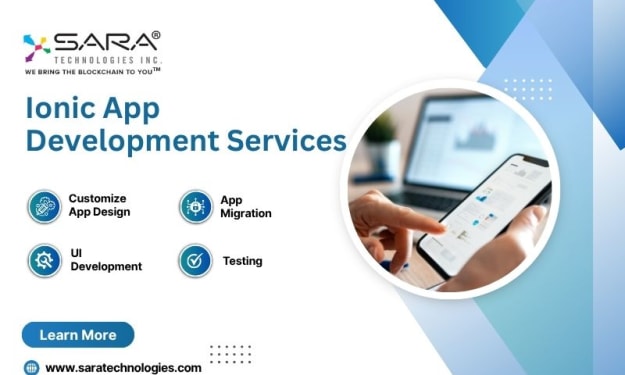 SARA®
TECHNOLOGIES INC.
WE BRING THE BLOCKCHAIN TO YOU™

Ionic App Development Services

Customize App Design

App Migration

UI Development

Testing

Learn More

www.saratechnologies.com